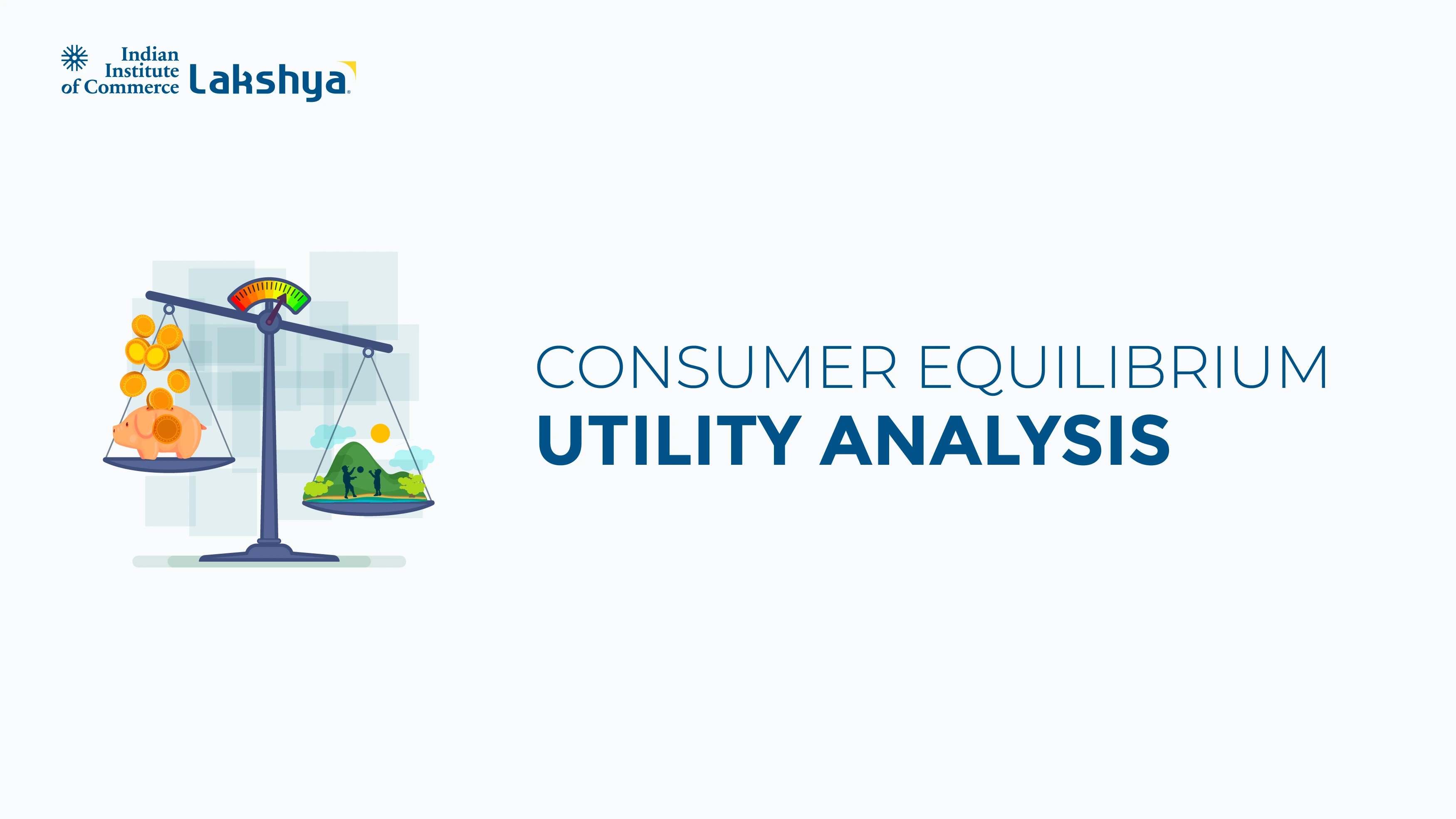 Indian Institute of Commerce Lakshya

CONSUMER EQUILIBRIUM
UTILITY ANALYSIS